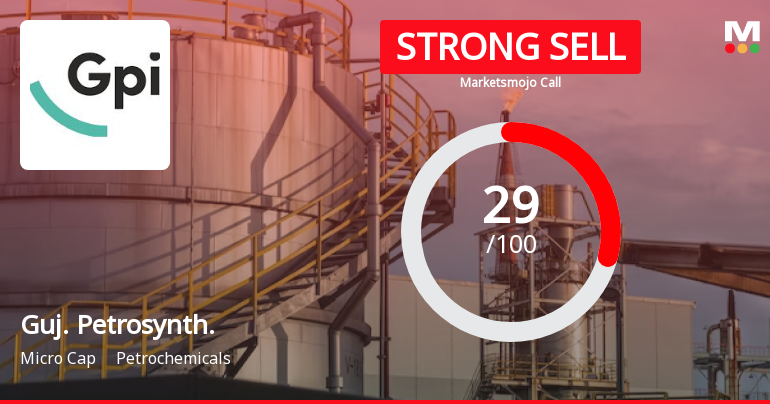 Gpi

STRONG SELL

Marketsmojo Call

M

29
/100

Guj. Petrosynth.

Micro Cap Petrochemicals